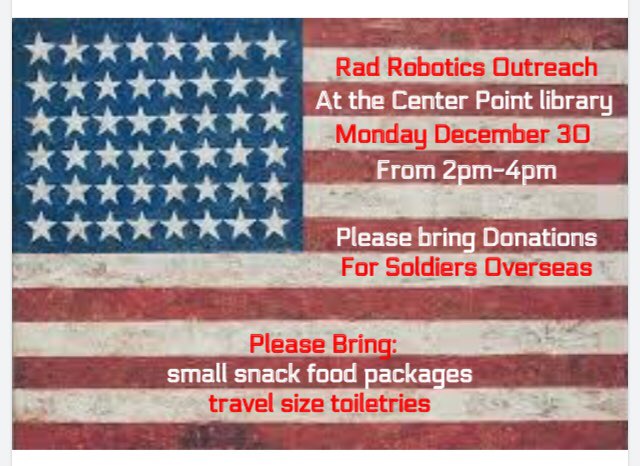 Rad Robotics Outreach
At the Center Point library
Monday December 30
From 2pm-4pm

Please bring Donations
For Soldiers Overseas

Please Bring:
small snack food packages
travel size toiletries